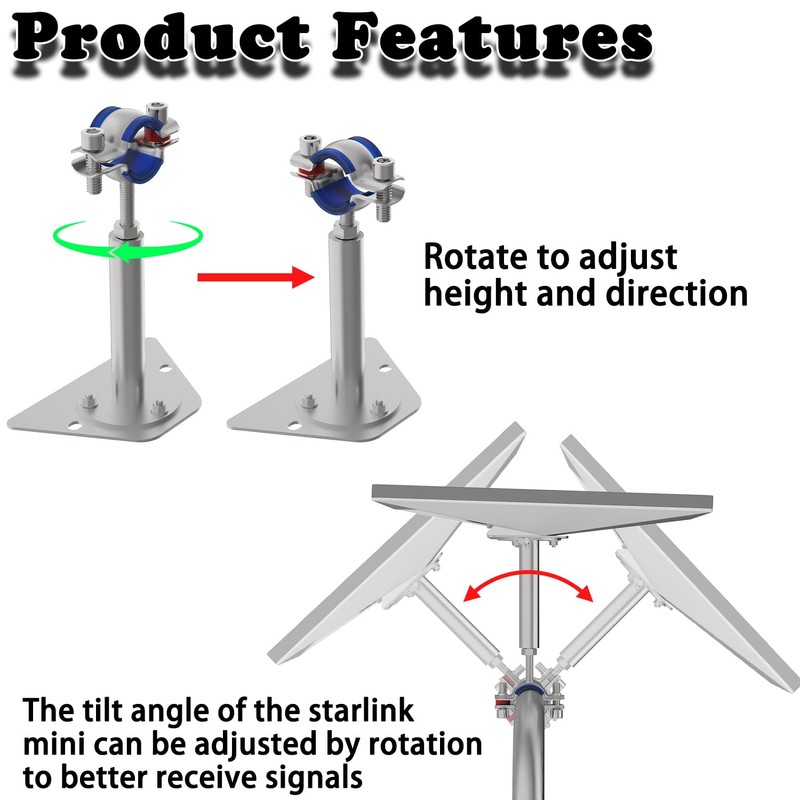 Product Features

Rotate to adjust height and direction

The tilt angle of the starlink mini can be adjusted by rotation to better receive signals